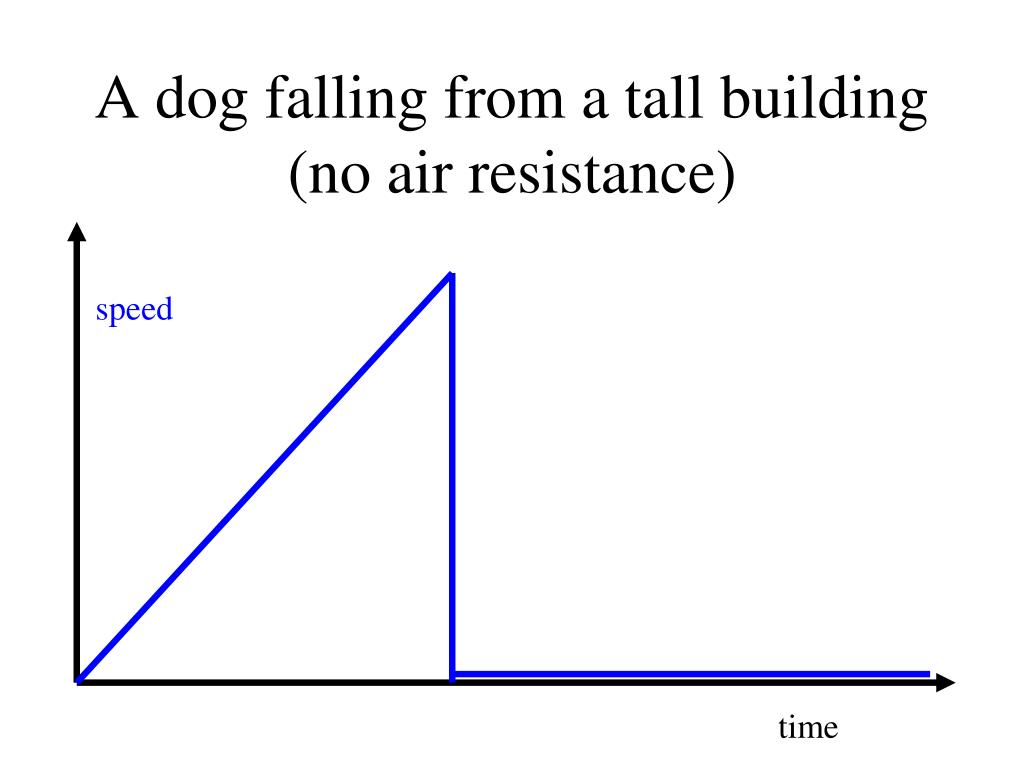 A dog falling from a tall building
(no air resistance)

speed

time